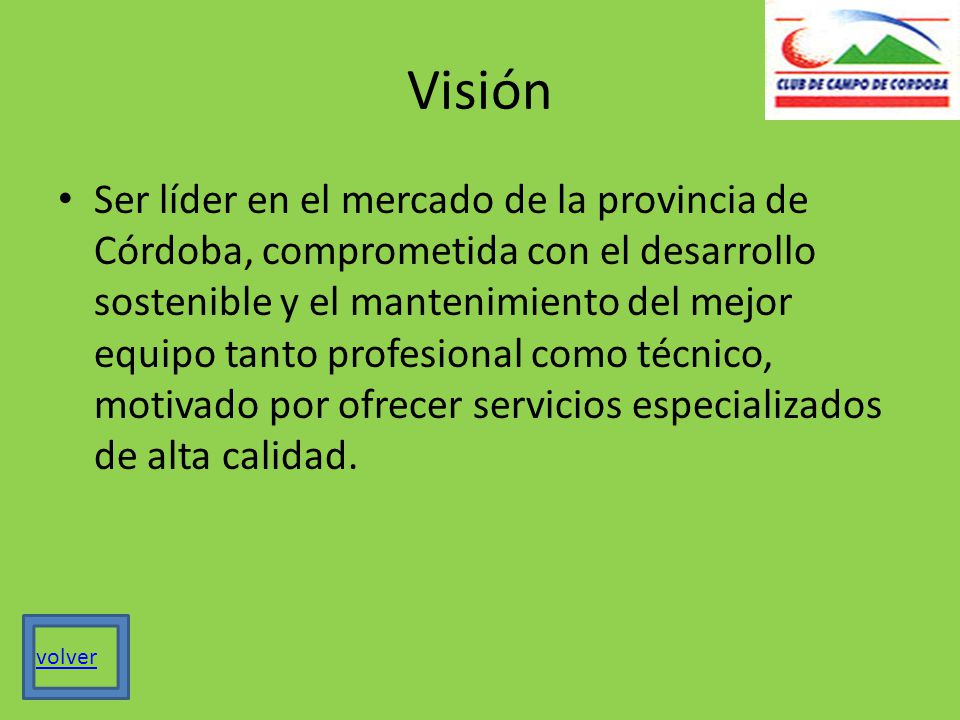 CLUB DE CAMPO DE CORDOBA

Visión

• Ser líder en el mercado de la provincia de Córdoba, comprometida con el desarrollo sostenible y el mantenimiento del mejor equipo tanto profesional como técnico, motivado por ofrecer servicios especializados de alta calidad.

volver